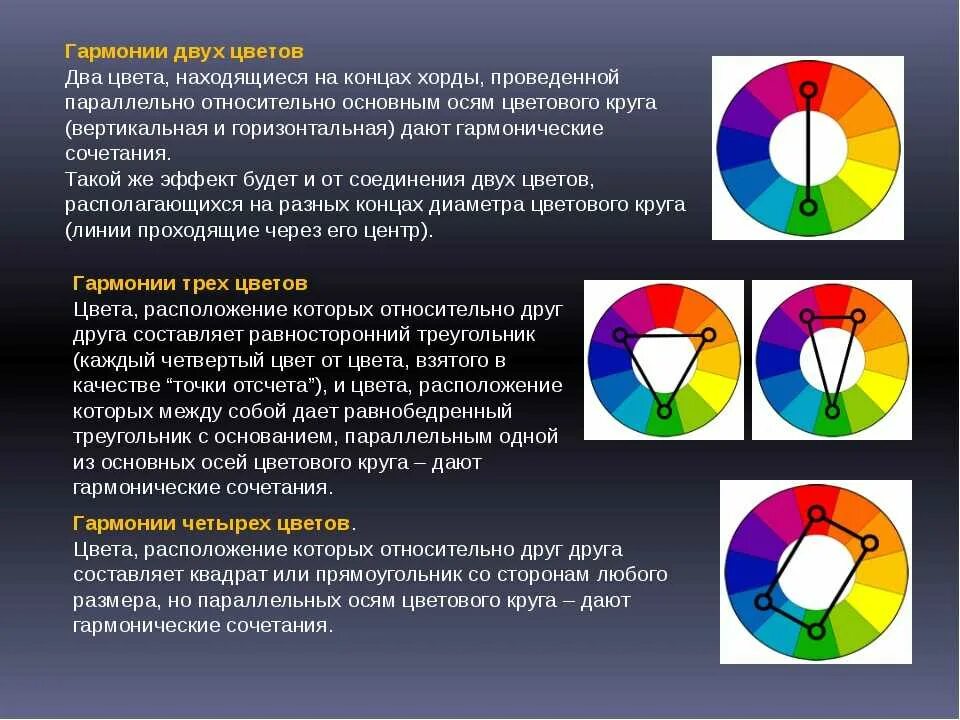 Гармонии двух цветов
Два цвета, находящиеся на концах хорды, проведенной параллельно относительно основным осям цветового круга (вертикальная и горизонтальная) дают гармонические сочетания.
Такой же эффект будет и от соединения двух цветов, располагающихся на разных концах диаметра цветового круга (линии проходящие через его центр).

Гармонии трех цветов
Цвета, расположение которых относительно друг друга составляет равносторонний треугольник (каждый четвертый цвет от цвета, взятого в качестве “точки отсчета”), и цвета, расположение которых между собой дает равнобедренный треугольник с основанием, параллельным одной из основных осей цветового круга – дают гармонические сочетания.

Гармонии четырех цветов.
Цвета, расположение которых относительно друг друга составляет квадрат или прямоугольник со сторонам любого размера, но параллельных осям цветового круга – дают гармонические сочетания.